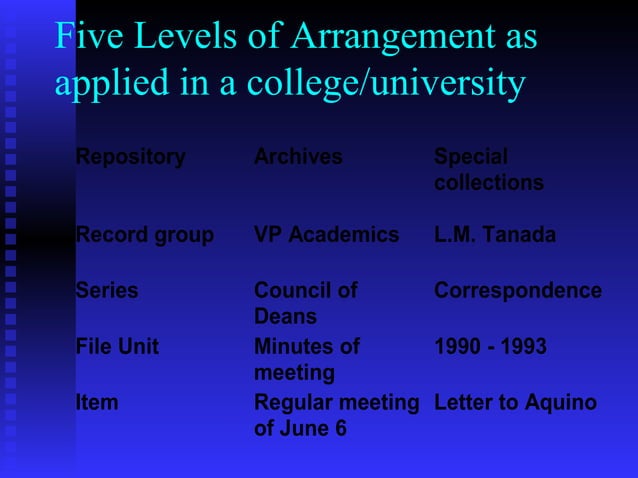 Five Levels of Arrangement as applied in a college/university

| Repository | Archives | Special collections |
|---|---|---|
| Record group | VP Academics | L.M. Tanada |
| Series | Council of Deans | Correspondence |
| File Unit | Minutes of meeting | 1990 - 1993 |
| Item | Regular meeting of June 6 | Letter to Aquino |